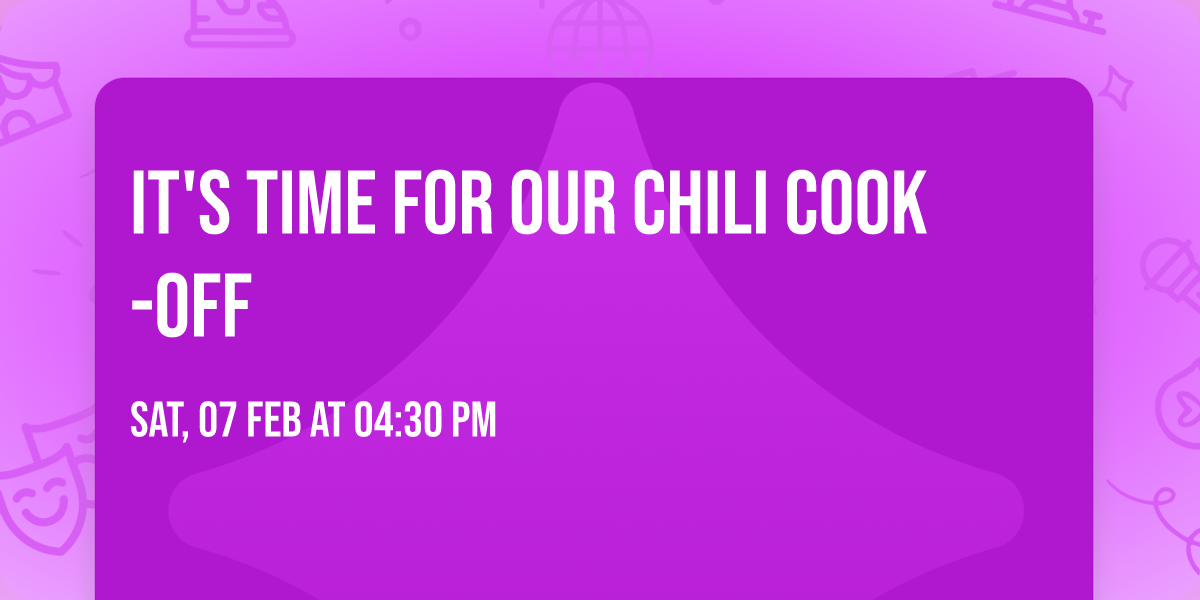 IT'S TIME FOR OUR CHILI COOK-OFF

SAT, 07 FEB AT 04:30 PM